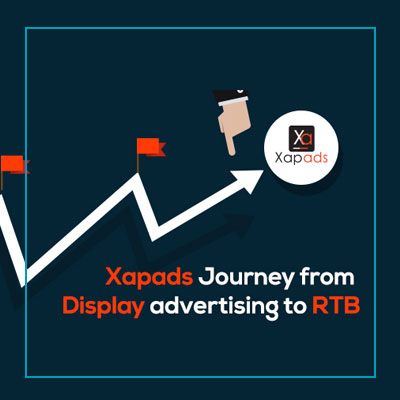 Xa
Xapads

Xapads Journey from Display advertising to RTB